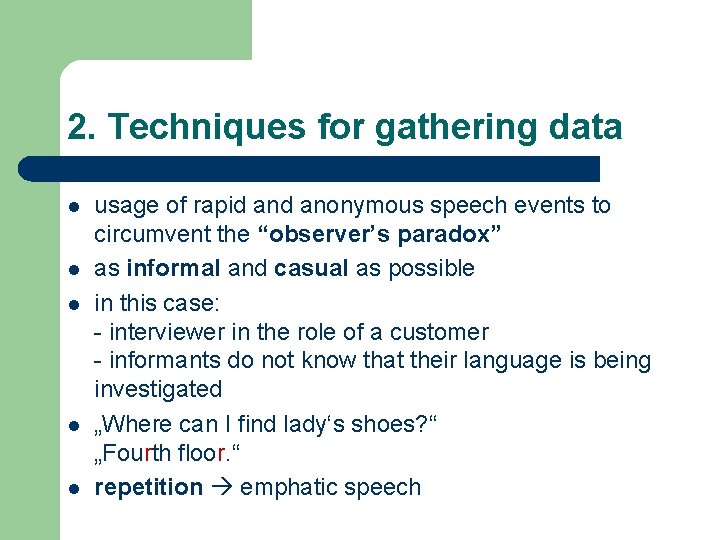 2. Techniques for gathering data

- usage of rapid and anonymous speech events to circumvent the “observer’s paradox”
- as informal and casual as possible
- in this case:
  - interviewer in the role of a customer
  - informants do not know that their language is being investigated
- „Where can I find lady‘s shoes?“
  „Fourth floor.“
- repetition → emphatic speech